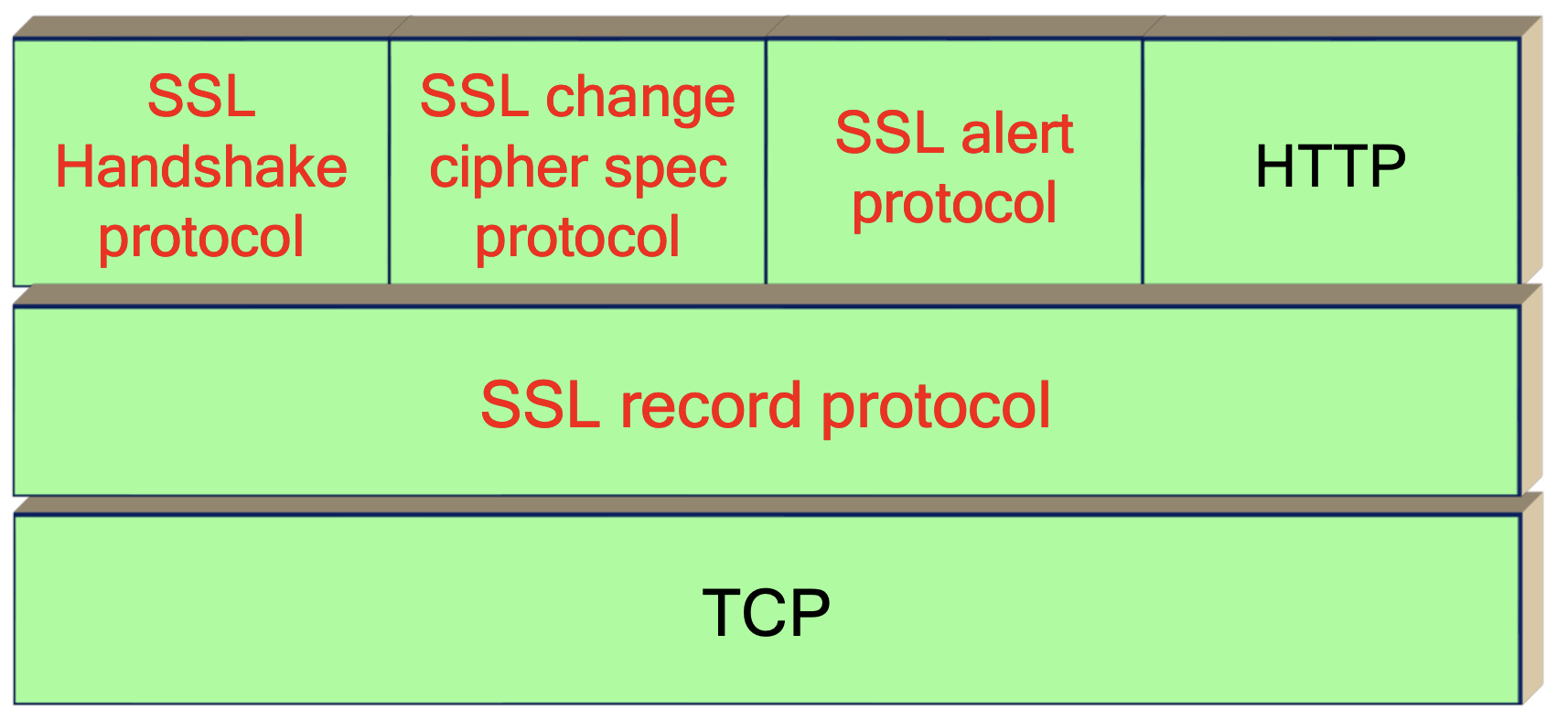 SSL Handshake protocol

SSL change cipher spec protocol

SSL alert protocol

HTTP

SSL record protocol

TCP